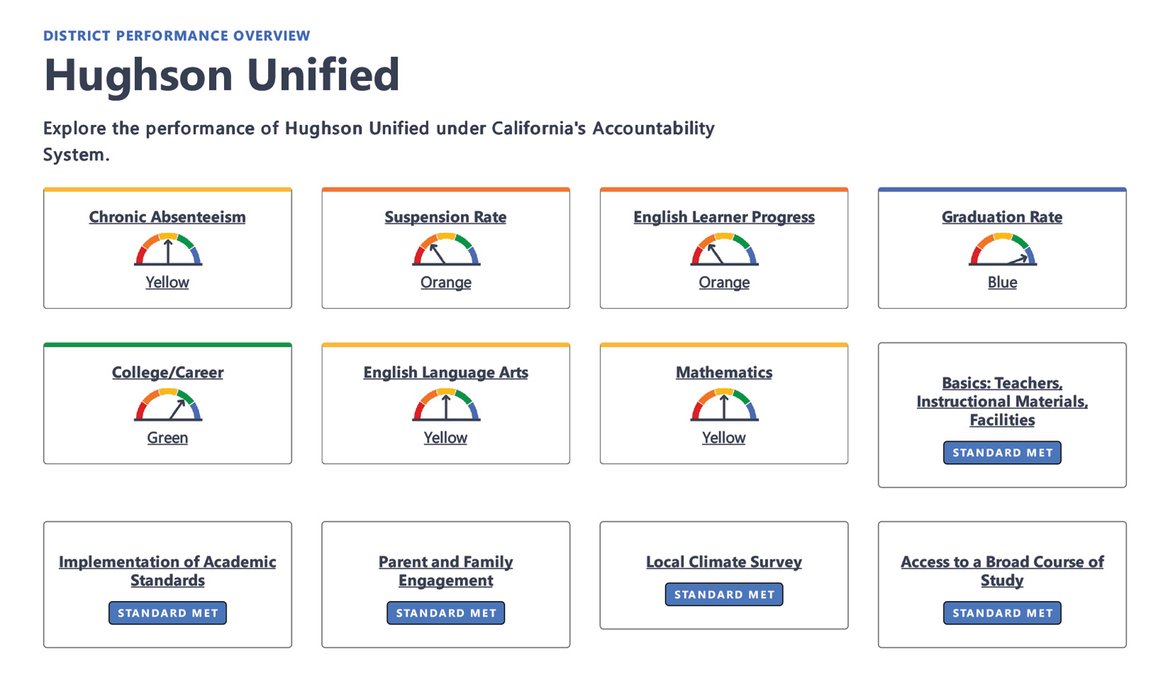 DISTRICT PERFORMANCE OVERVIEW

Hughson Unified

Explore the performance of Hughson Unified under California's Accountability System.

Chronic Absenteeism
Yellow

Suspension Rate
Orange

English Learner Progress
Orange

Graduation Rate
Blue

College/Career
Green

English Language Arts
Yellow

Mathematics
Yellow

Basics: Teachers, Instructional Materials, Facilities
STANDARD MET

Implementation of Academic Standards
STANDARD MET

Parent and Family Engagement
STANDARD MET

Local Climate Survey
STANDARD MET

Access to a Broad Course of Study
STANDARD MET